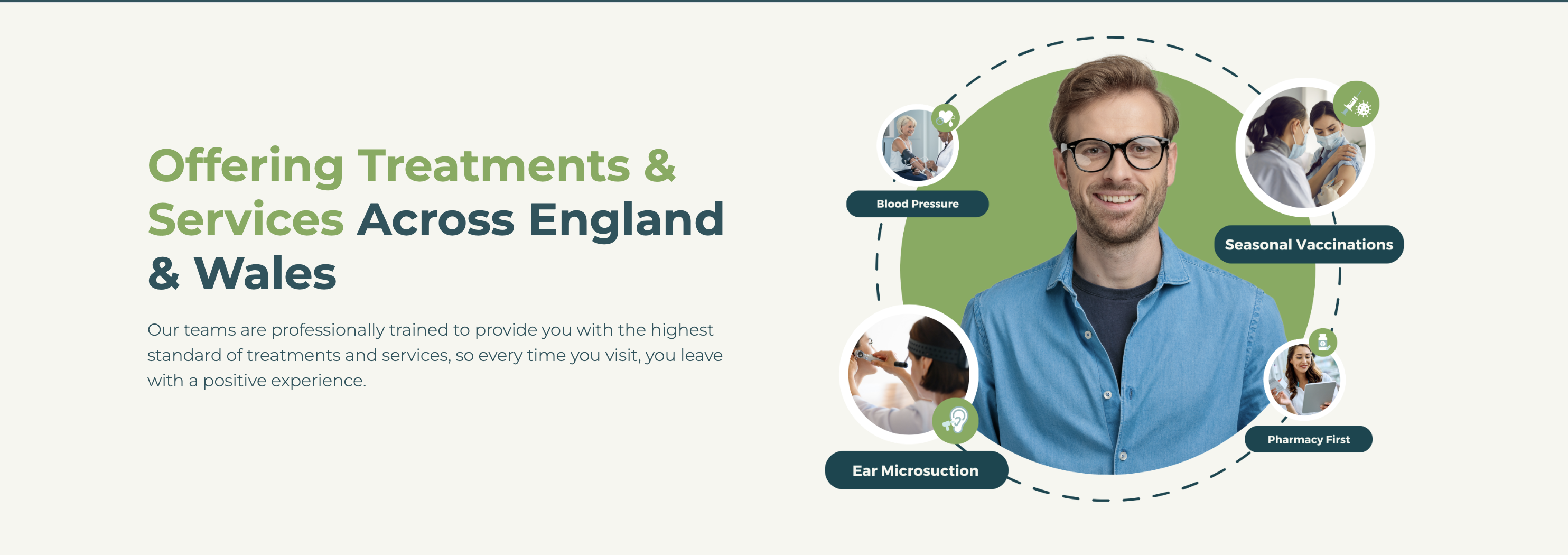 Offering Treatments & Services Across England & Wales

Our teams are professionally trained to provide you with the highest standard of treatments and services, so every time you visit, you leave with a positive experience.

Blood Pressure

Seasonal Vaccinations

Ear Microsuction

Pharmacy First